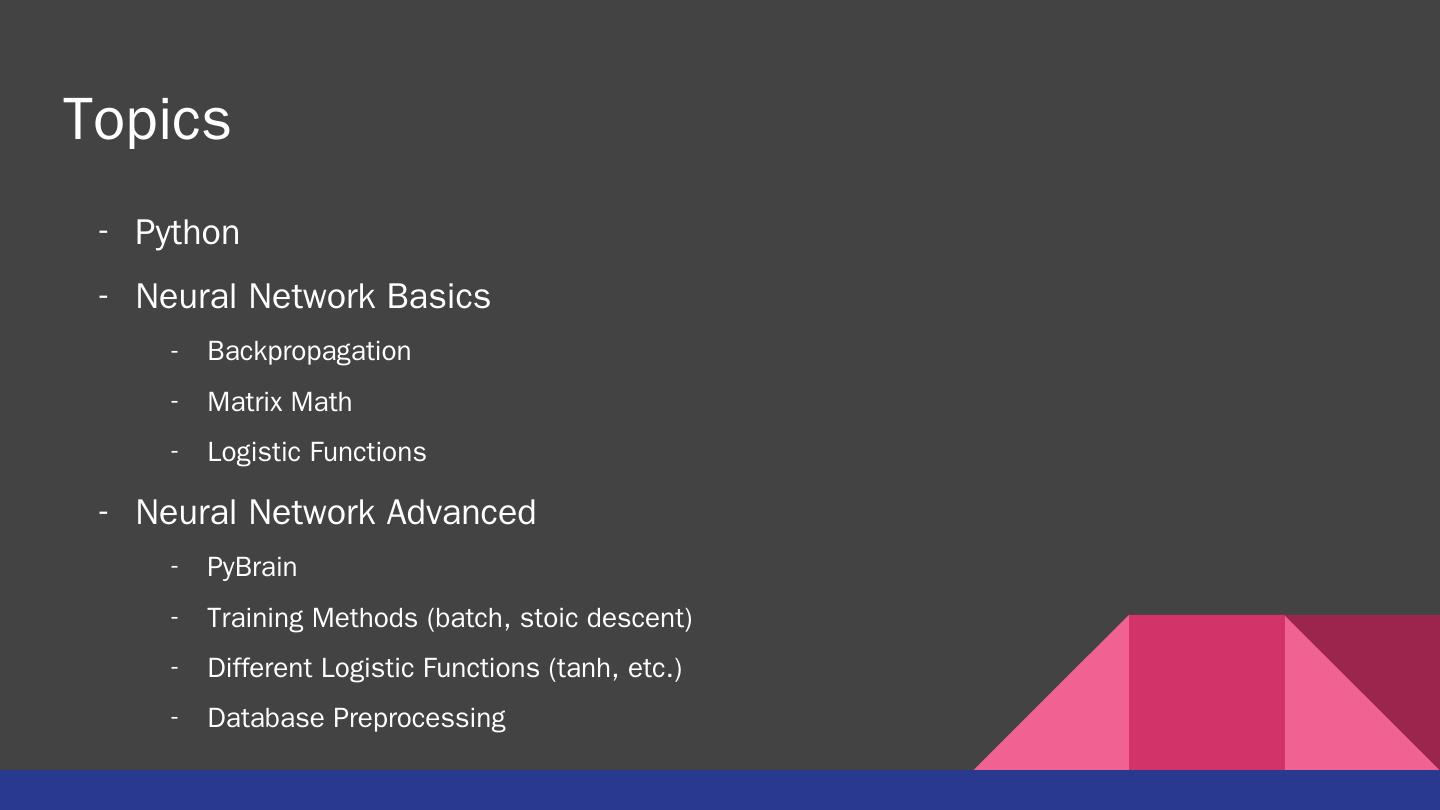 Topics

- Python
- Neural Network Basics
  - Backpropagation
  - Matrix Math
  - Logistic Functions
- Neural Network Advanced
  - PyBrain
  - Training Methods (batch, stoic descent)
  - Different Logistic Functions (tanh, etc.)
  - Database Preprocessing